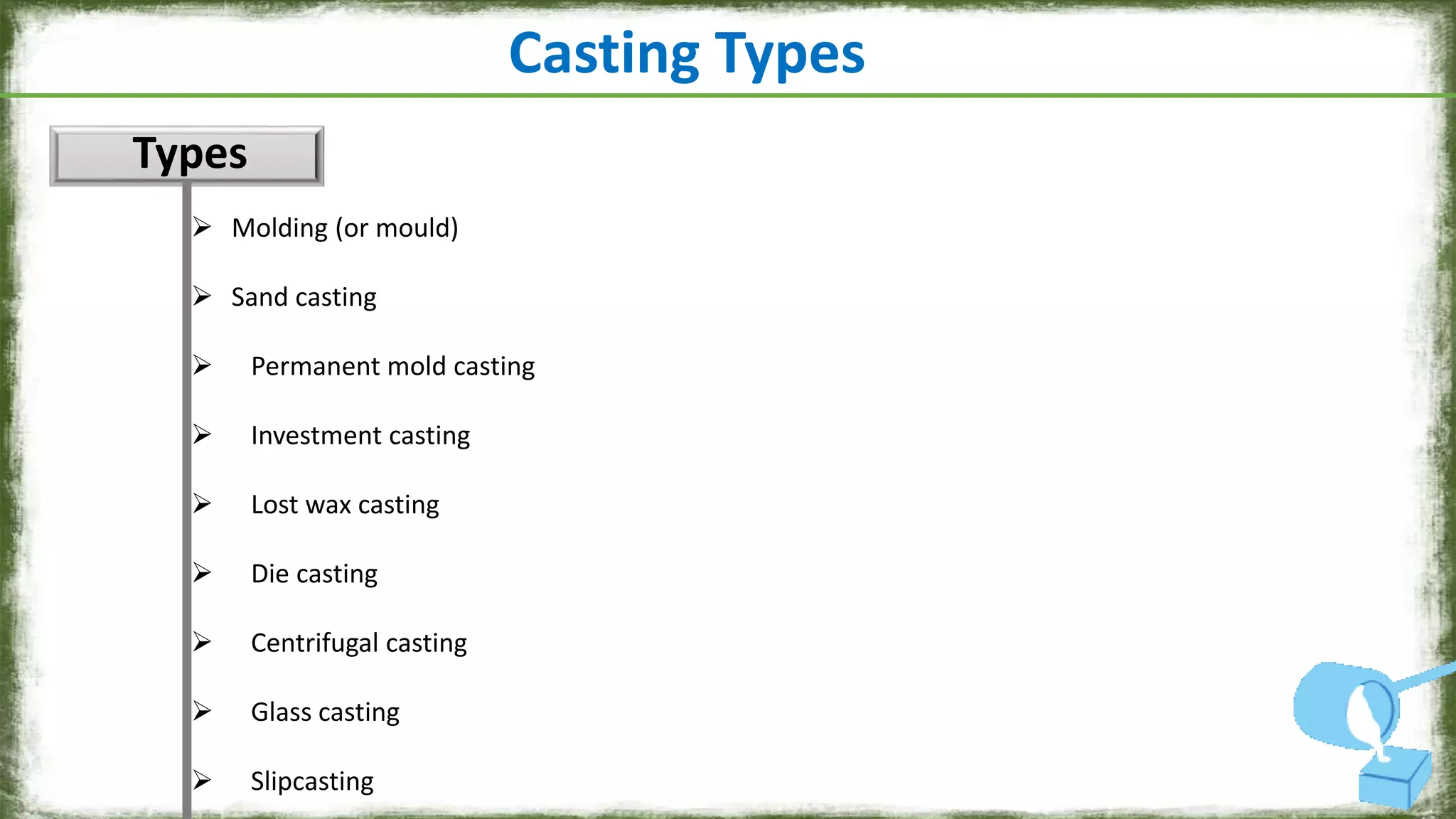 Casting Types

Types

➢ Molding (or mould)

➢ Sand casting

➢ Permanent mold casting

➢ Investment casting

➢ Lost wax casting

➢ Die casting

➢ Centrifugal casting

➢ Glass casting

➢ Slipcasting